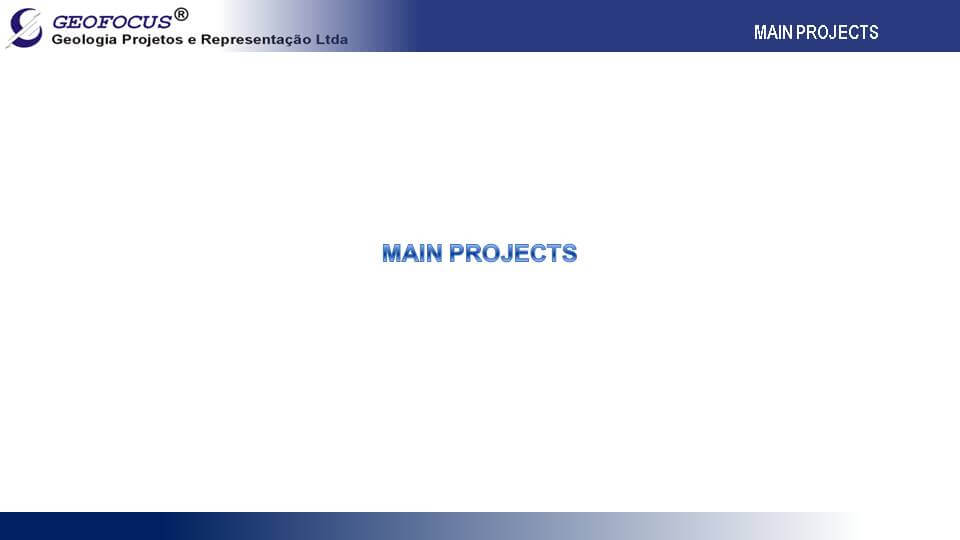 GEOFOCUS®
Geologia Projetos e Representação Ltda

MAIN PROJECTS

MAIN PROJECTS